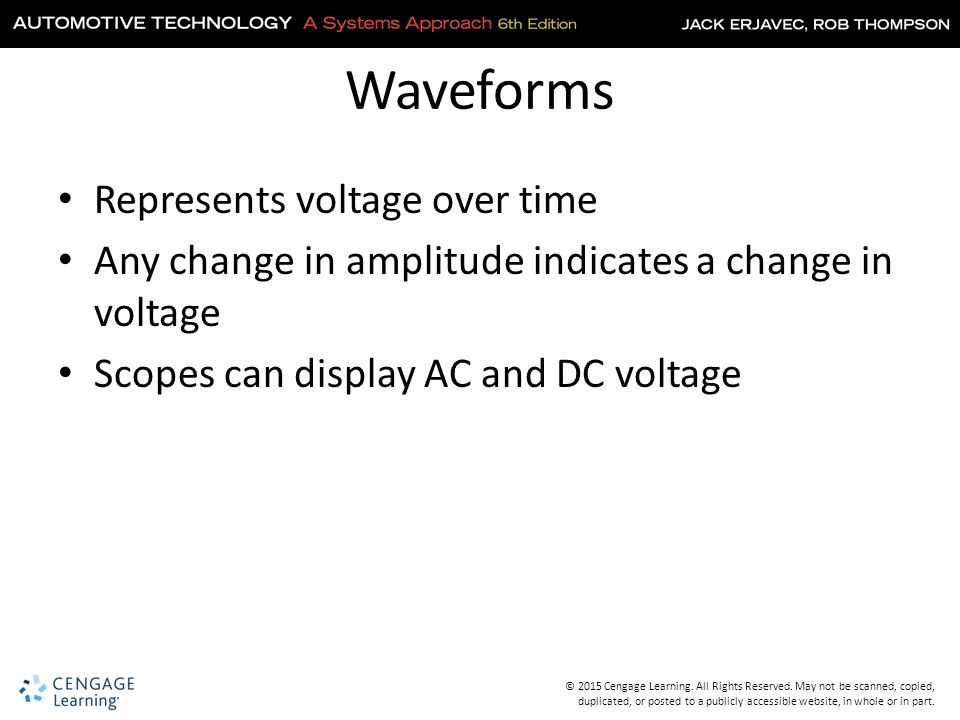 AUTOMOTIVE TECHNOLOGY A Systems Approach 6th Edition JACK ERJAVEC, ROB THOMPSON

Waveforms

• Represents voltage over time
• Any change in amplitude indicates a change in voltage
• Scopes can display AC and DC voltage

CENGAGE Learning®

© 2015 Cengage Learning. All Rights Reserved. May not be scanned, copied, duplicated, or posted to a publicly accessible website, in whole or in part.